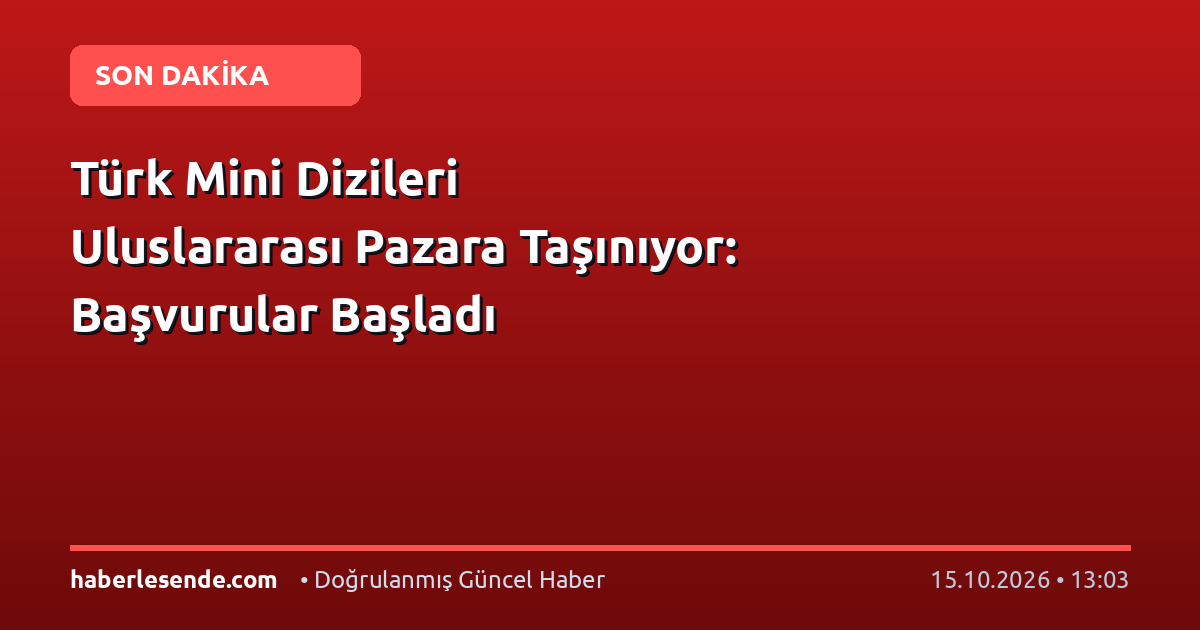 SON DAKİKA

Türk Mini Dizileri
Uluslararası Pazara Taşınıyor:
Başvurular Başladı

haberlesende.com • Doğrulanmış Güncel Haber 15.10.2026 • 13:03